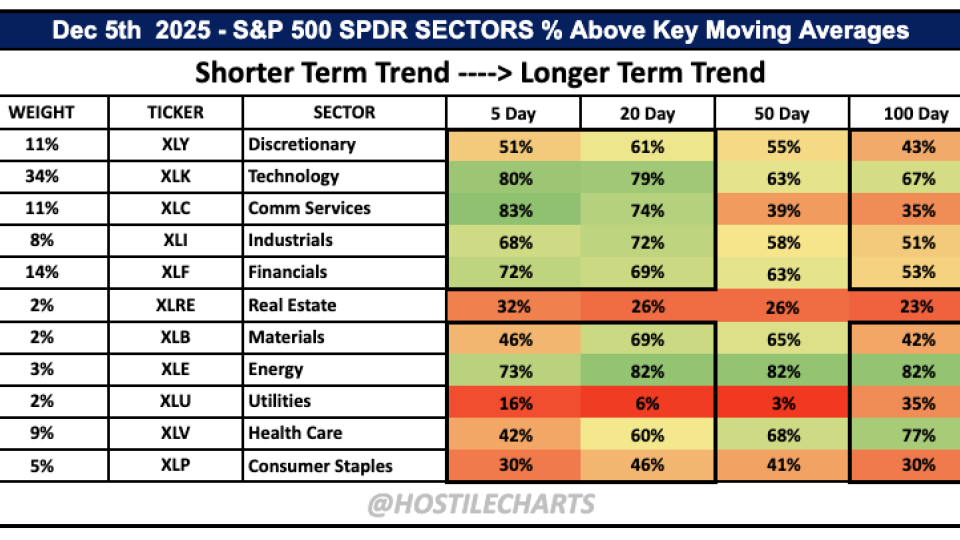 Dec 5th 2025 - S&P 500 SPDR SECTORS % Above Key Moving Averages

Shorter Term Trend ----> Longer Term Trend

| WEIGHT | TICKER | SECTOR | 5 Day | 20 Day | 50 Day | 100 Day |
|---|---|---|---|---|---|---|
| 11% | XLY | Discretionary | 51% | 61% | 55% | 43% |
| 34% | XLK | Technology | 80% | 79% | 63% | 67% |
| 11% | XLC | Comm Services | 83% | 74% | 39% | 35% |
| 8% | XLI | Industrials | 68% | 72% | 58% | 51% |
| 14% | XLF | Financials | 72% | 69% | 63% | 53% |
| 2% | XLRE | Real Estate | 32% | 26% | 26% | 23% |
| 2% | XLB | Materials | 46% | 69% | 65% | 42% |
| 3% | XLE | Energy | 73% | 82% | 82% | 82% |
| 2% | XLU | Utilities | 16% | 6% | 3% | 35% |
| 9% | XLV | Health Care | 42% | 60% | 68% | 77% |
| 5% | XLP | Consumer Staples | 30% | 46% | 41% | 30% |

@HOSTILECHARTS